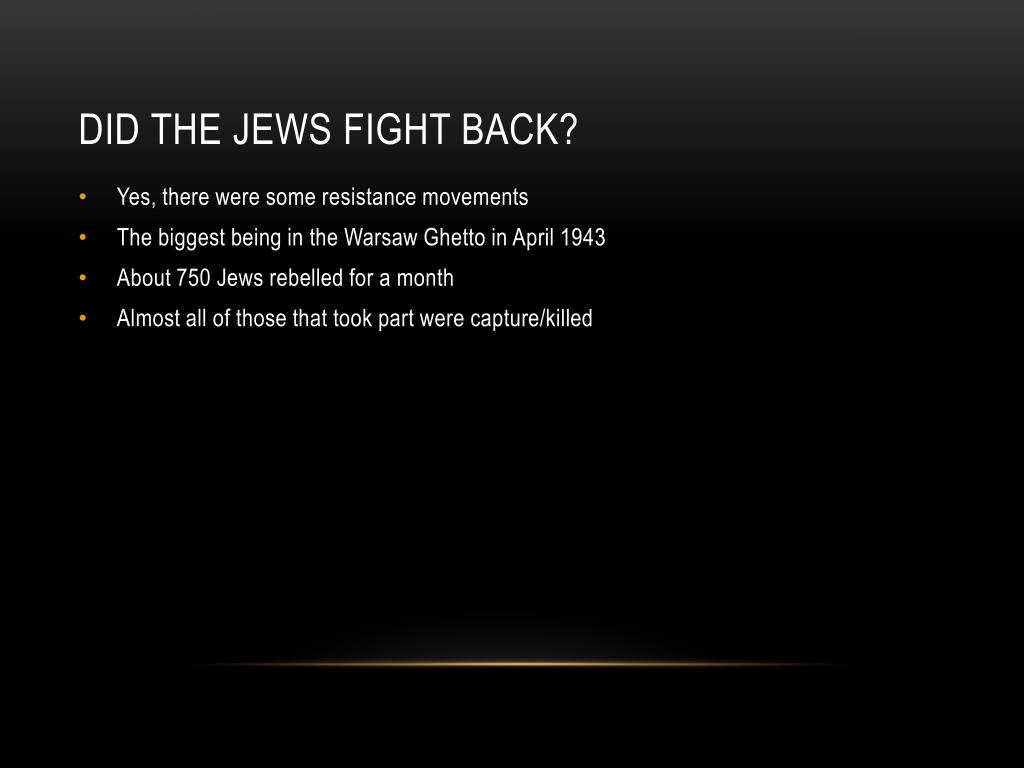 DID THE JEWS FIGHT BACK?

• Yes, there were some resistance movements
• The biggest being in the Warsaw Ghetto in April 1943
• About 750 Jews rebelled for a month
• Almost all of those that took part were capture/killed